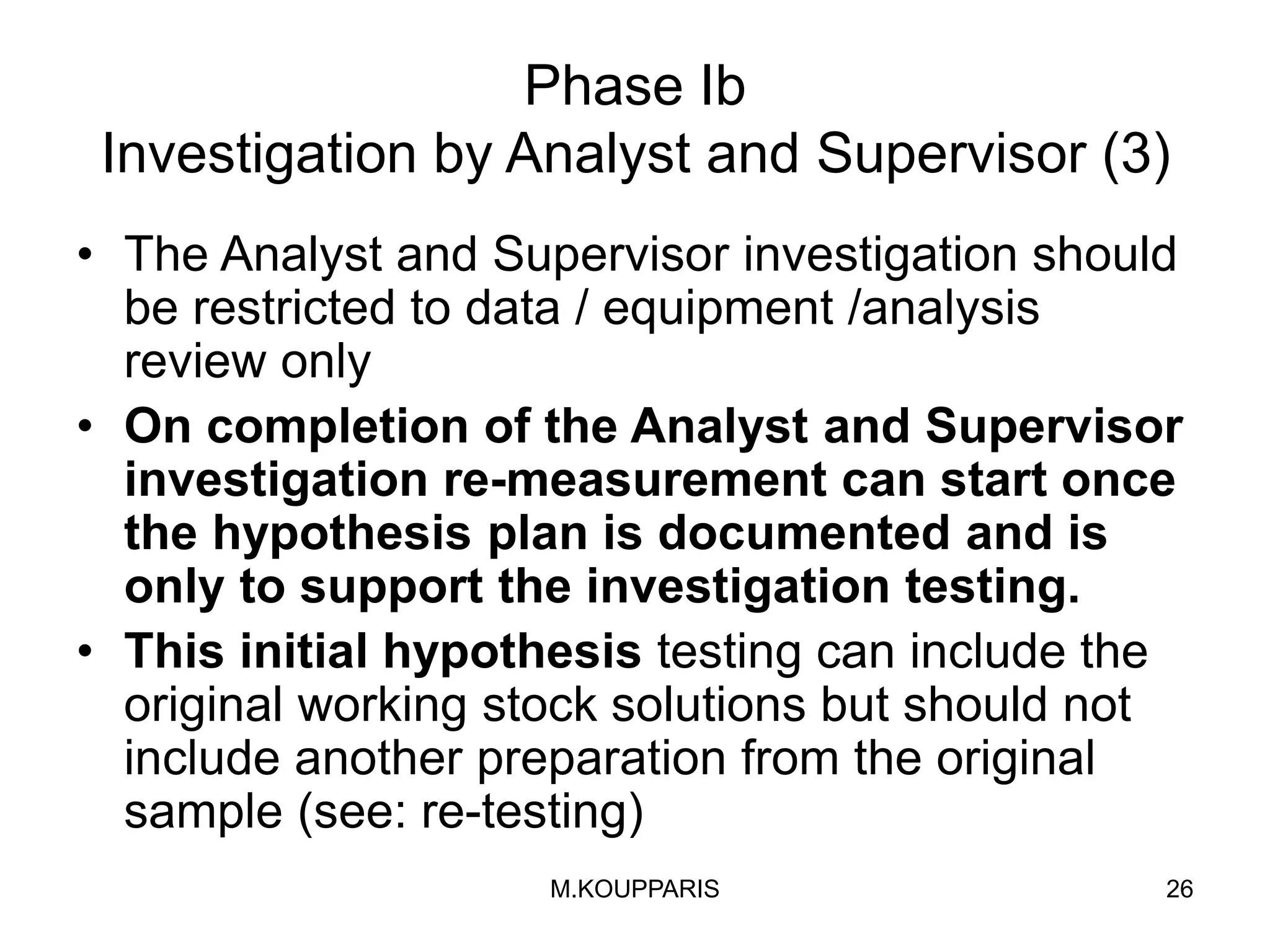 Phase Ib
Investigation by Analyst and Supervisor (3)

• The Analyst and Supervisor investigation should be restricted to data / equipment /analysis review only

• On completion of the Analyst and Supervisor investigation re-measurement can start once the hypothesis plan is documented and is only to support the investigation testing.

• This initial hypothesis testing can include the original working stock solutions but should not include another preparation from the original sample (see: re-testing)

M.KOUPPARIS

26